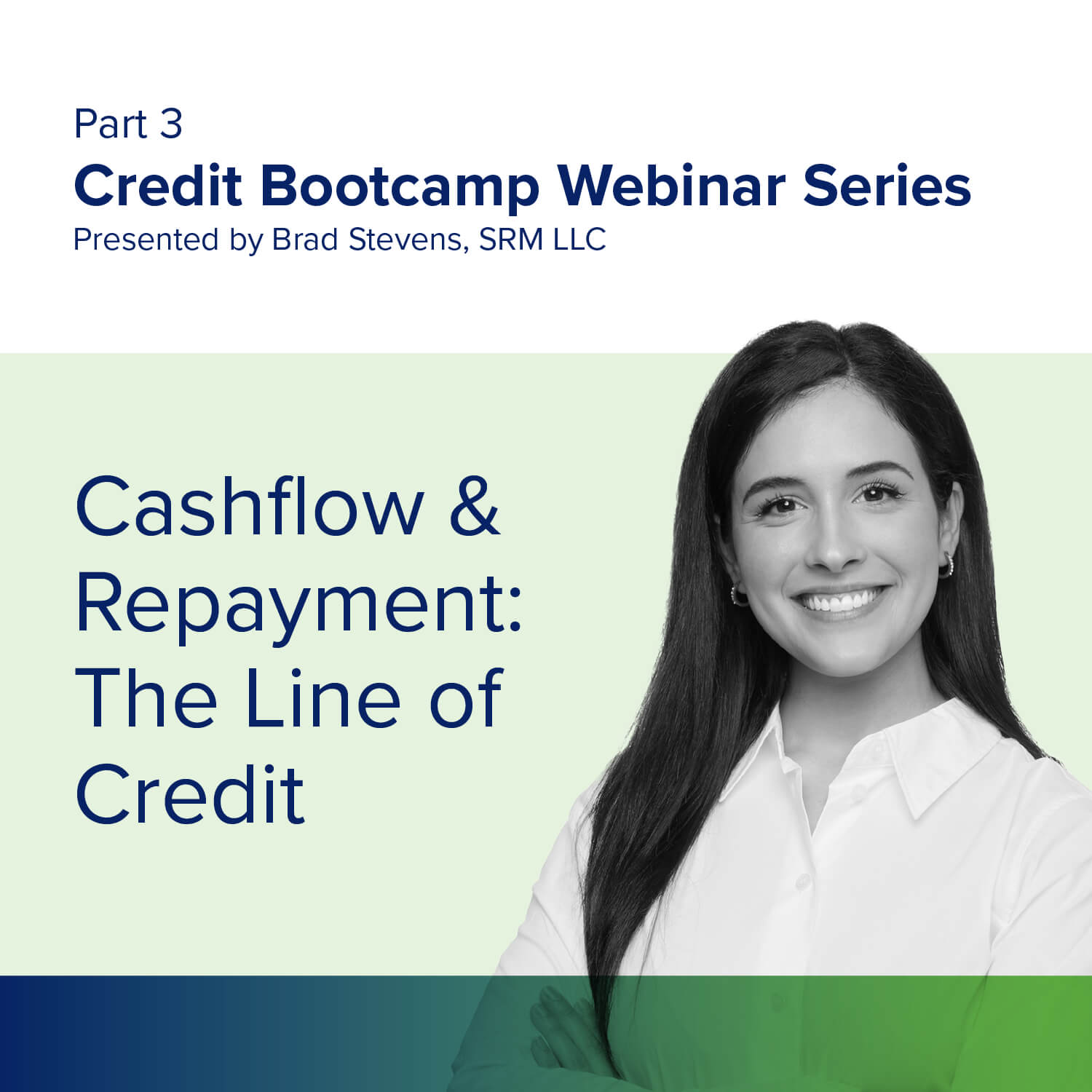 Part 3
Credit Bootcamp Webinar Series
Presented by Brad Stevens, SRM LLC

Cashflow & Repayment: The Line of Credit